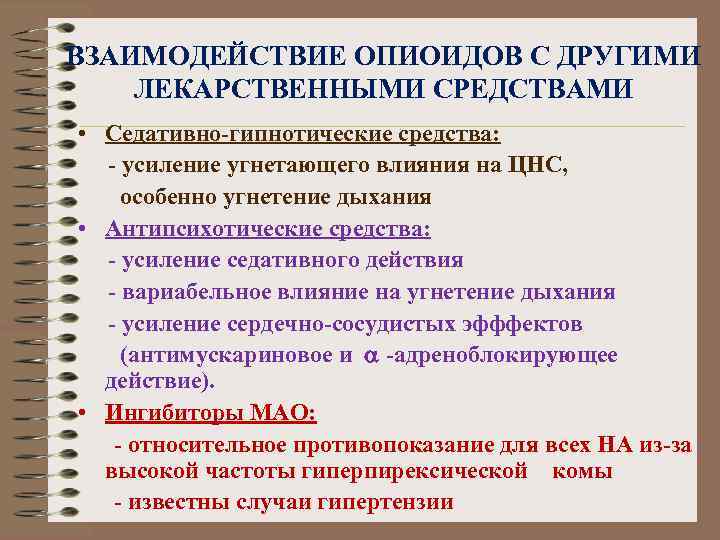 ВЗАИМОДЕЙСТВИЕ ОПИОИДОВ С ДРУГИМИ ЛЕКАРСТВЕННЫМИ СРЕДСТВАМИ

• Седативно-гипнотические средства:
- усиление угнетающего влияния на ЦНС, особенно угнетение дыхания

• Антипсихотические средства:
- усиление седативного действия
- вариабельное влияние на угнетение дыхания
- усиление сердечно-сосудистых эффектов (антимускариновое и $\alpha$ -адреноблокирующее действие).

• Ингибиторы МАО:
- относительное противопоказание для всех НА из-за высокой частоты гиперпирексической комы
- известны случаи гипертензии